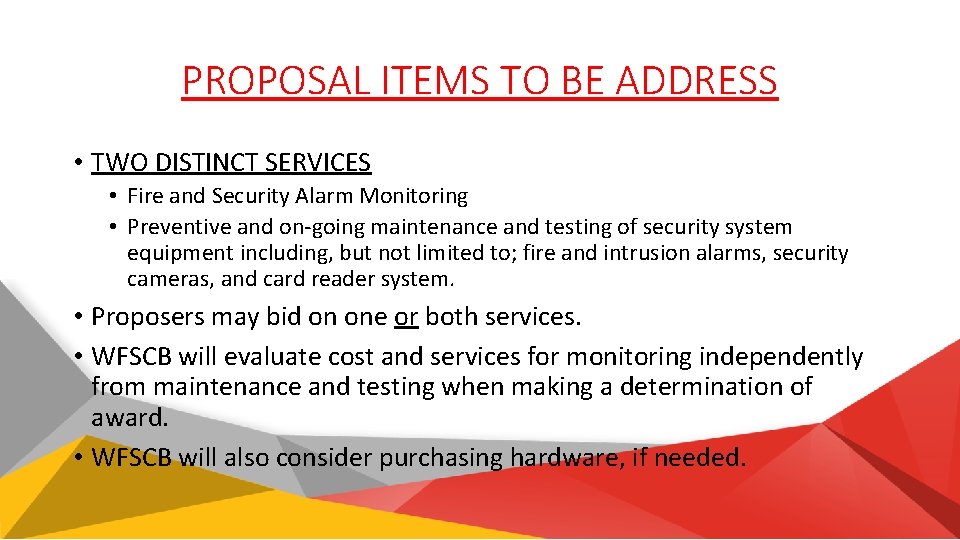 PROPOSAL ITEMS TO BE ADDRESS

• TWO DISTINCT SERVICES
  • Fire and Security Alarm Monitoring
  • Preventive and on-going maintenance and testing of security system equipment including, but not limited to; fire and intrusion alarms, security cameras, and card reader system.

• Proposers may bid on one or both services.
• WFSCB will evaluate cost and services for monitoring independently from maintenance and testing when making a determination of award.
• WFSCB will also consider purchasing hardware, if needed.